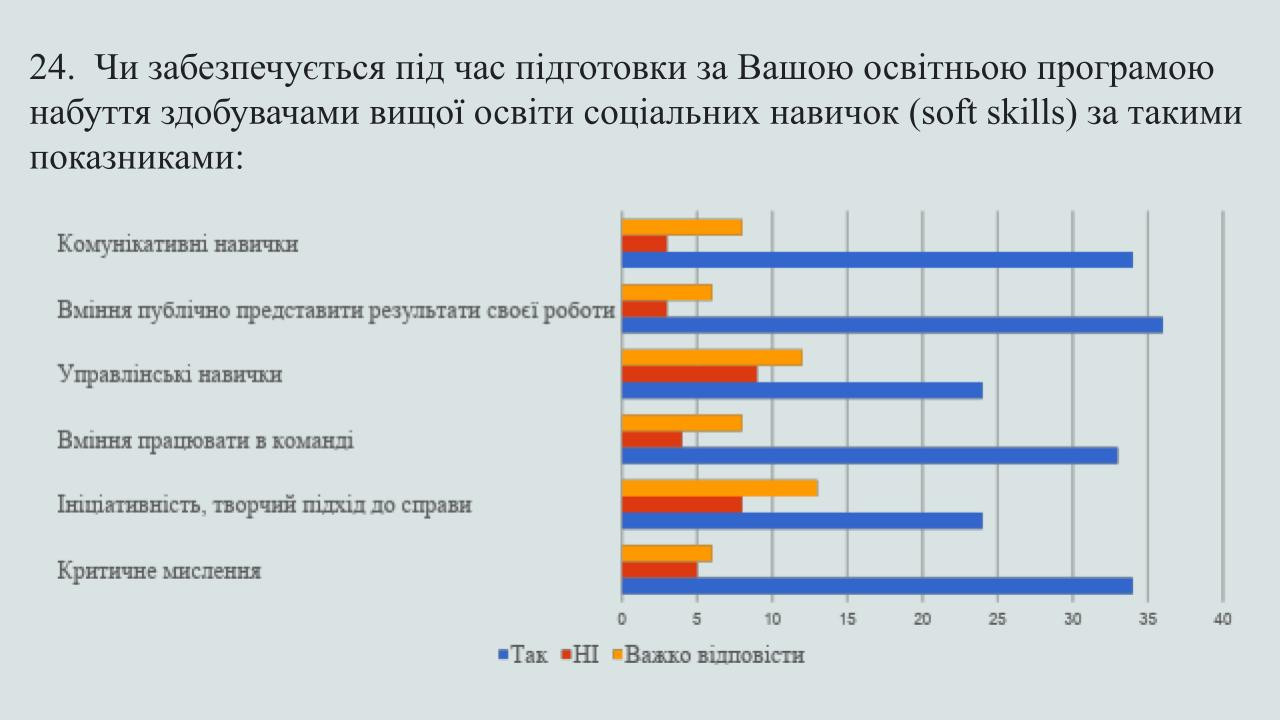 24. Чи забезпечується під час підготовки за Вашою освітньою програмою набуття здобувачами вищої освіти соціальних навичок (soft skills) за такими показниками:

Комунікативні навички
Вміння публічно представити результати своєї роботи
Управлінські навички
Вміння працювати в команді
Ініціативність, творчий підхід до справи
Критичне мислення

0 5 10 15 20 25 30 35 40

Так НІ Важко відповісти